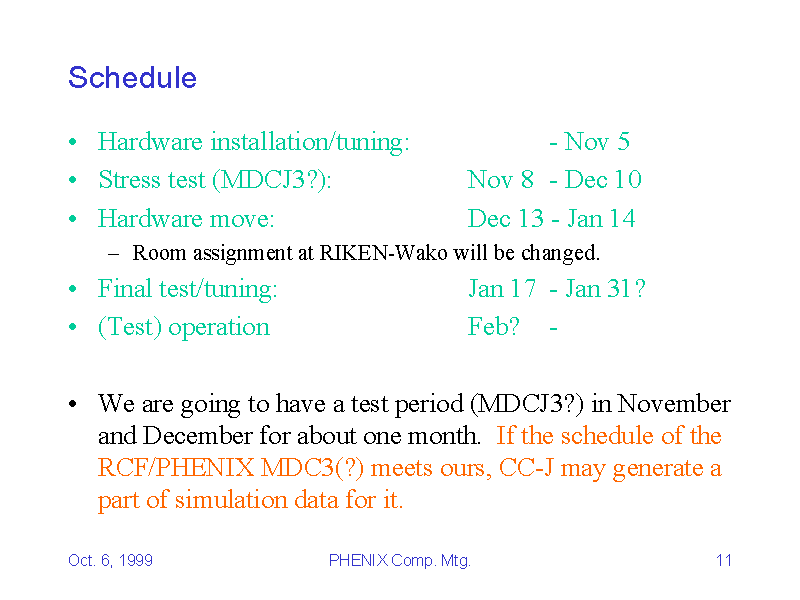 Schedule

• Hardware installation/tuning: - Nov 5
• Stress test (MDCJ3?): Nov 8 - Dec 10
• Hardware move: Dec 13 - Jan 14
– Room assignment at RIKEN-Wako will be changed.
• Final test/tuning: Jan 17 - Jan 31?
• (Test) operation Feb? -

• We are going to have a test period (MDCJ3?) in November and December for about one month. If the schedule of the RCF/PHENIX MDC3(?) meets ours, CC-J may generate a part of simulation data for it.

Oct. 6, 1999 PHENIX Comp. Mtg. 11